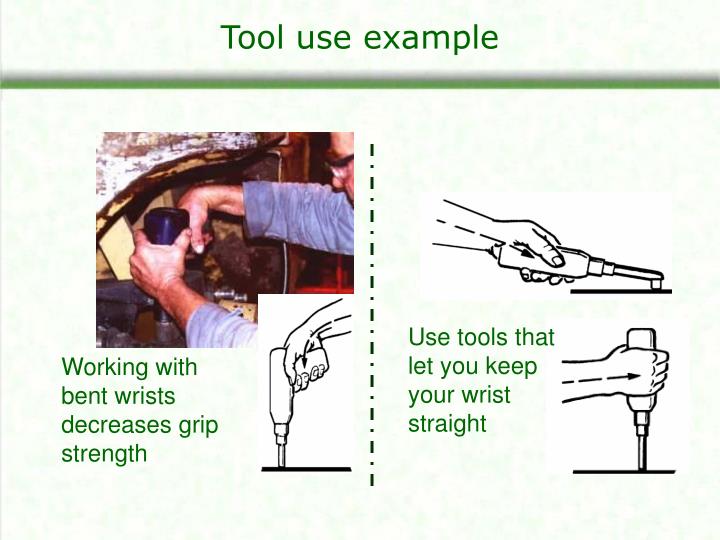 Tool use example

Working with bent wrists decreases grip strength

Use tools that let you keep your wrist straight